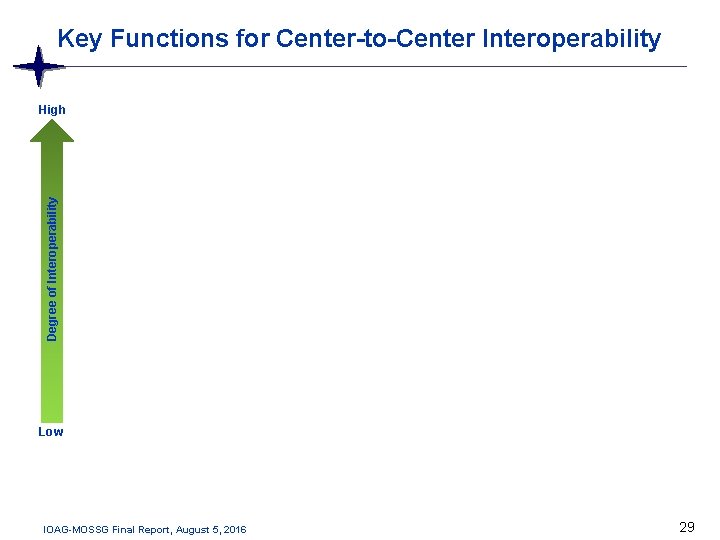 Key Functions for Center-to-Center Interoperability

High

Degree of Interoperability

Low

IOAG-MOSSG Final Report, August 5, 2016

29